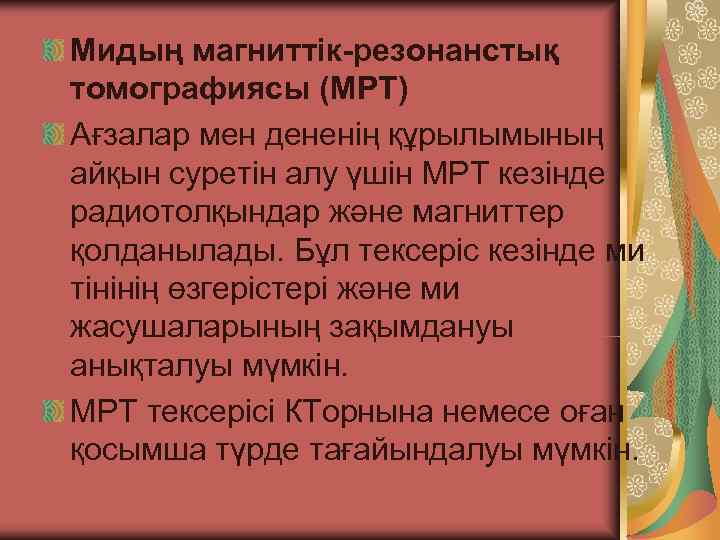 Мидың магниттік-резонанстық томографиясы (МРТ)

Ағзалар мен дененің құрылымының айқын суретін алу үшін МРТ кезінде радиотолқындар және магниттер қолданылады. Бұл тексеріс кезінде ми тінінің өзгерістері және ми жасушаларының зақымдануы анықталуы мүмкін.

МРТ тексерісі КТорнына немесе оған қосымша түрде тағайындалуы мүмкін.